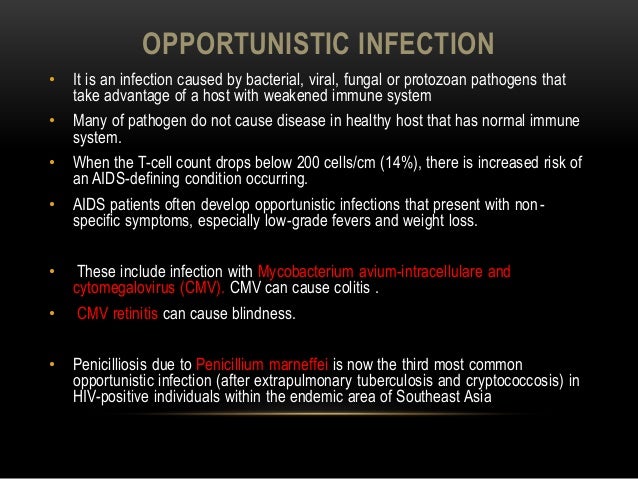 OPPORTUNISTIC INFECTION

• It is an infection caused by bacterial, viral, fungal or protozoan pathogens that take advantage of a host with weakened immune system

• Many of pathogen do not cause disease in healthy host that has normal immune system.

• When the T-cell count drops below 200 cells/cm (14%), there is increased risk of an AIDS-defining condition occurring.

• AIDS patients often develop opportunistic infections that present with non-specific symptoms, especially low-grade fevers and weight loss.

• These include infection with Mycobacterium avium-intracellulare and cytomegalovirus (CMV). CMV can cause colitis .

• CMV retinitis can cause blindness.

• Penicilliosis due to Penicillium marneffei is now the third most common opportunistic infection (after extrapulmonary tuberculosis and cryptococcosis) in HIV-positive individuals within the endemic area of Southeast Asia